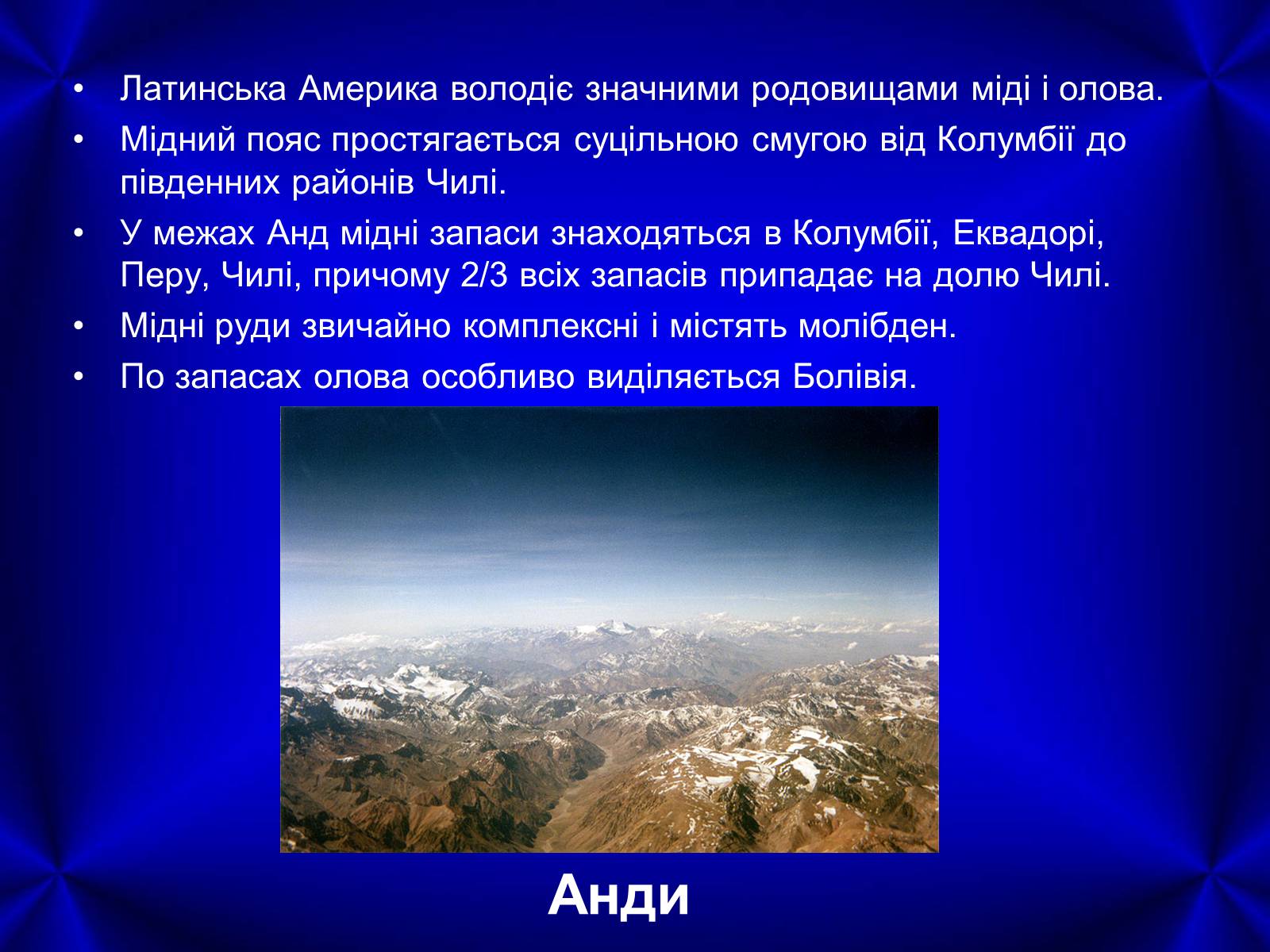 • Латинська Америка володіє значними родовищами міді і олова.
• Мідний пояс простягається суцільною смугою від Колумбії до південних районів Чилі.
• У межах Анд мідні запаси знаходяться в Колумбії, Еквадорі, Перу, Чилі, причому 2/3 всіх запасів припадає на долю Чилі.
• Мідні руди звичайно комплексні і містять молібден.
• По запасах олова особливо виділяється Болівія.

Анди